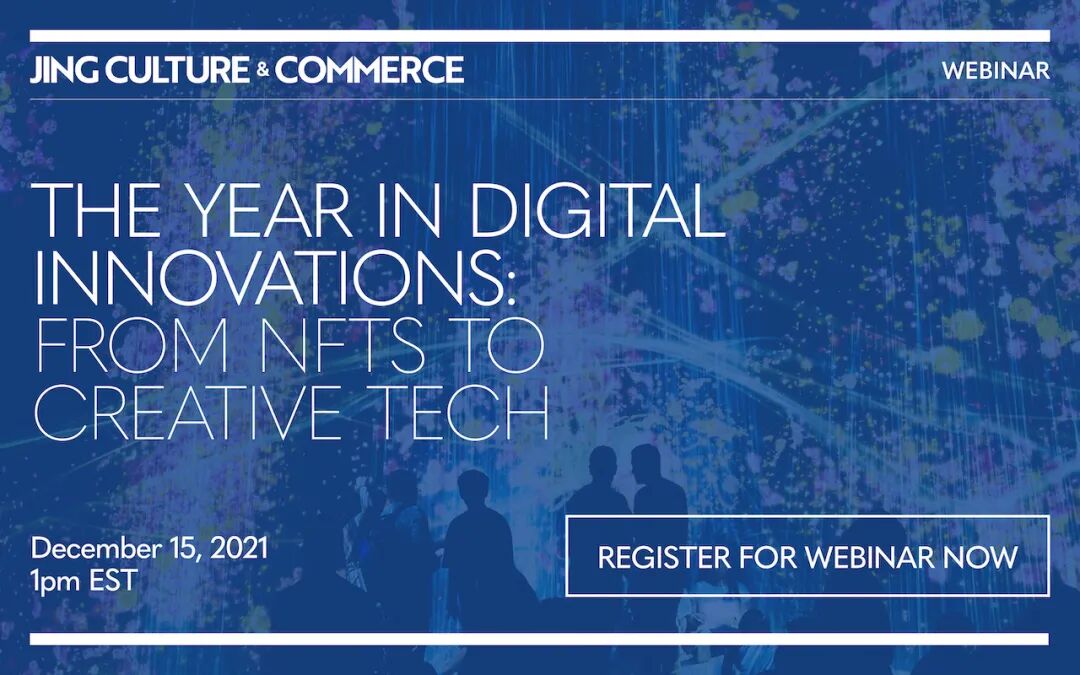 JING CULTURE & COMMERCE

WEBINAR

THE YEAR IN DIGITAL INNOVATIONS: FROM NFTS TO CREATIVE TECH

December 15, 2021
1pm EST

REGISTER FOR WEBINAR NOW